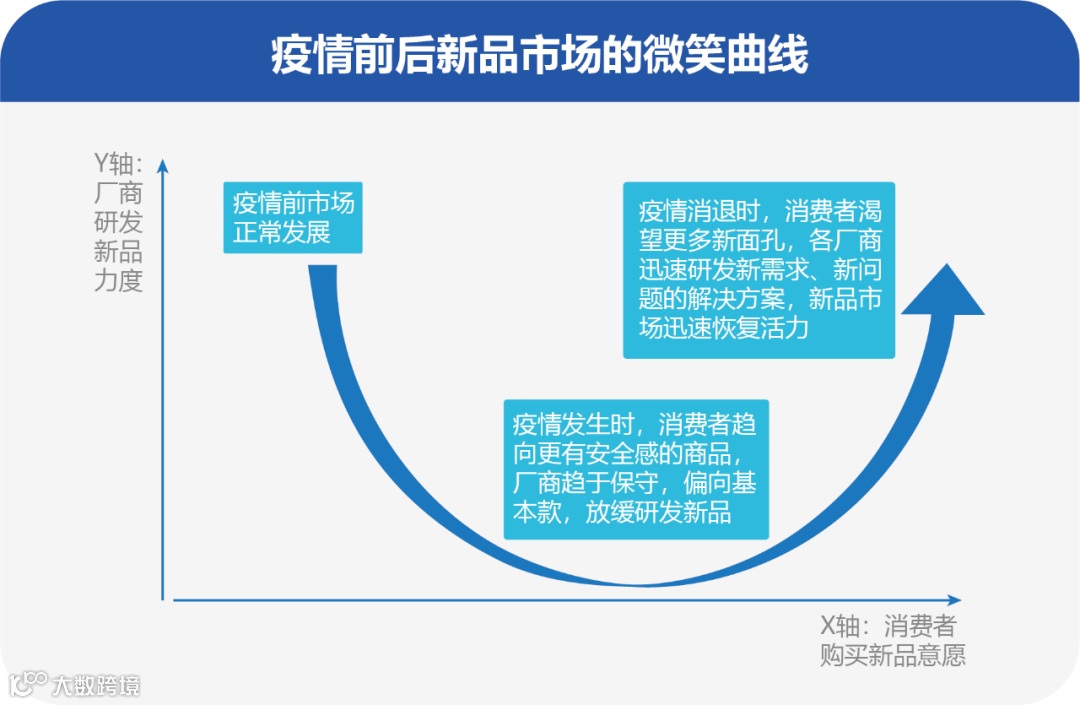 疫情前后新品市场的微笑曲线

Y轴：厂商研发新品力度

疫情前市场正常发展

疫情消退时，消费者渴望更多新面孔，各厂商迅速研发新需求、新问题的解决方案，新品市场迅速恢复活力

疫情发生时，消费者趋向更有安全感的商品，厂商趋于保守，偏向基本款，放缓研发新品

X轴：消费者购买新品意愿

大数跨境